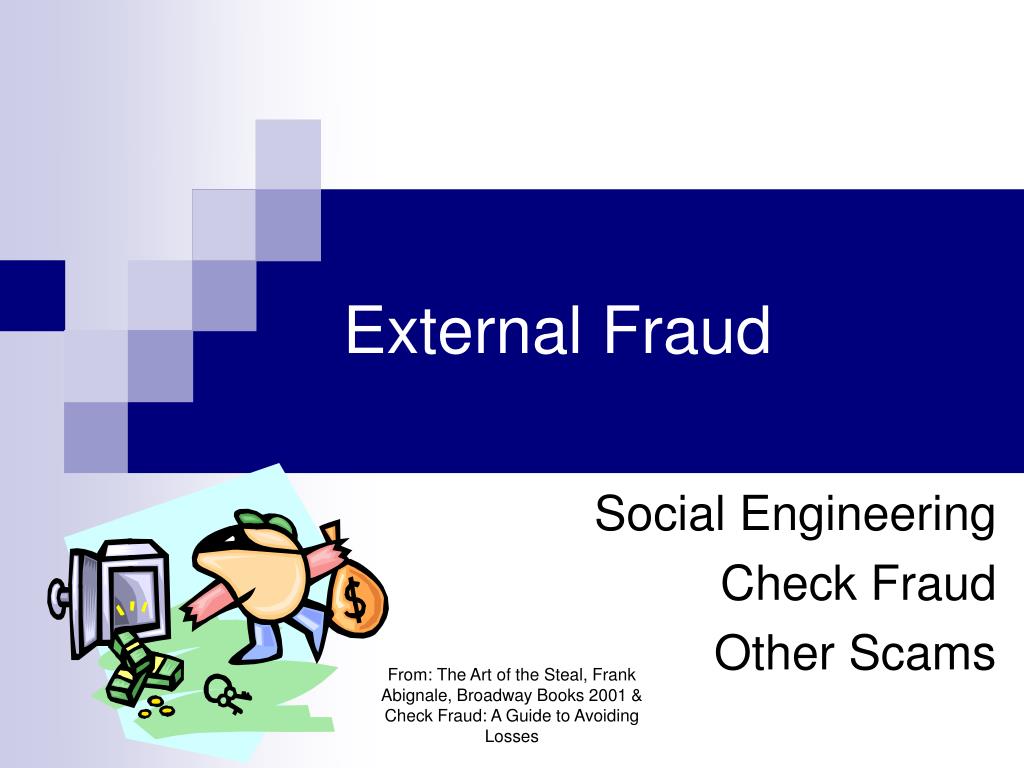 External Fraud

Social Engineering
Check Fraud
Other Scams

$

From: The Art of the Steal, Frank Abignale, Broadway Books 2001 & Check Fraud: A Guide to Avoiding Losses